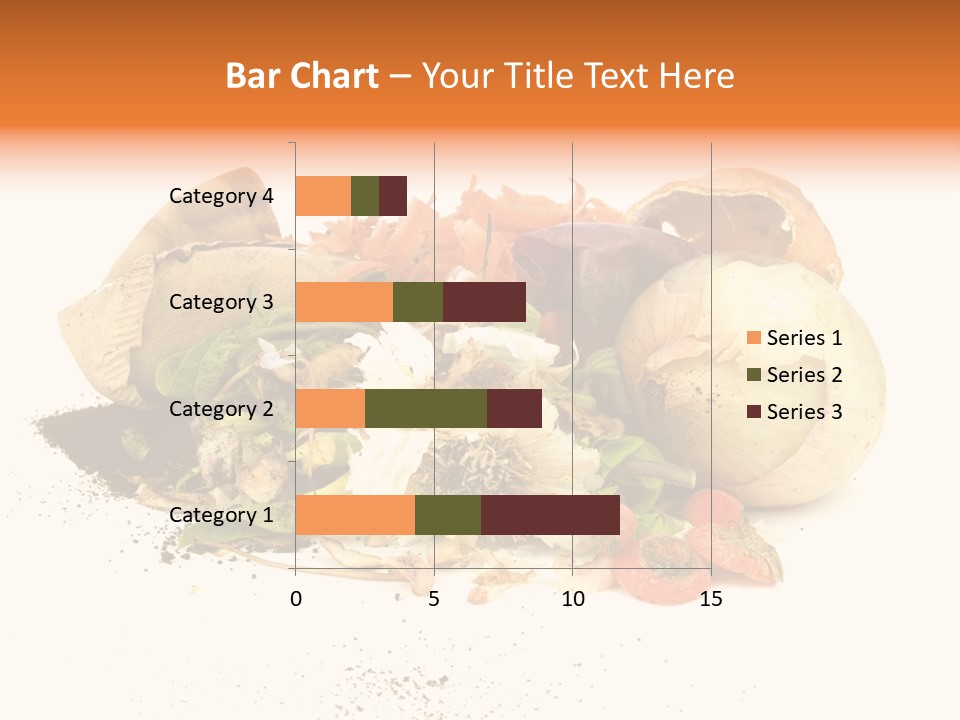 Bar Chart – Your Title Text Here

Category 4
Category 3
Category 2
Category 1

0 5 10 15

Series 1
Series 2
Series 3